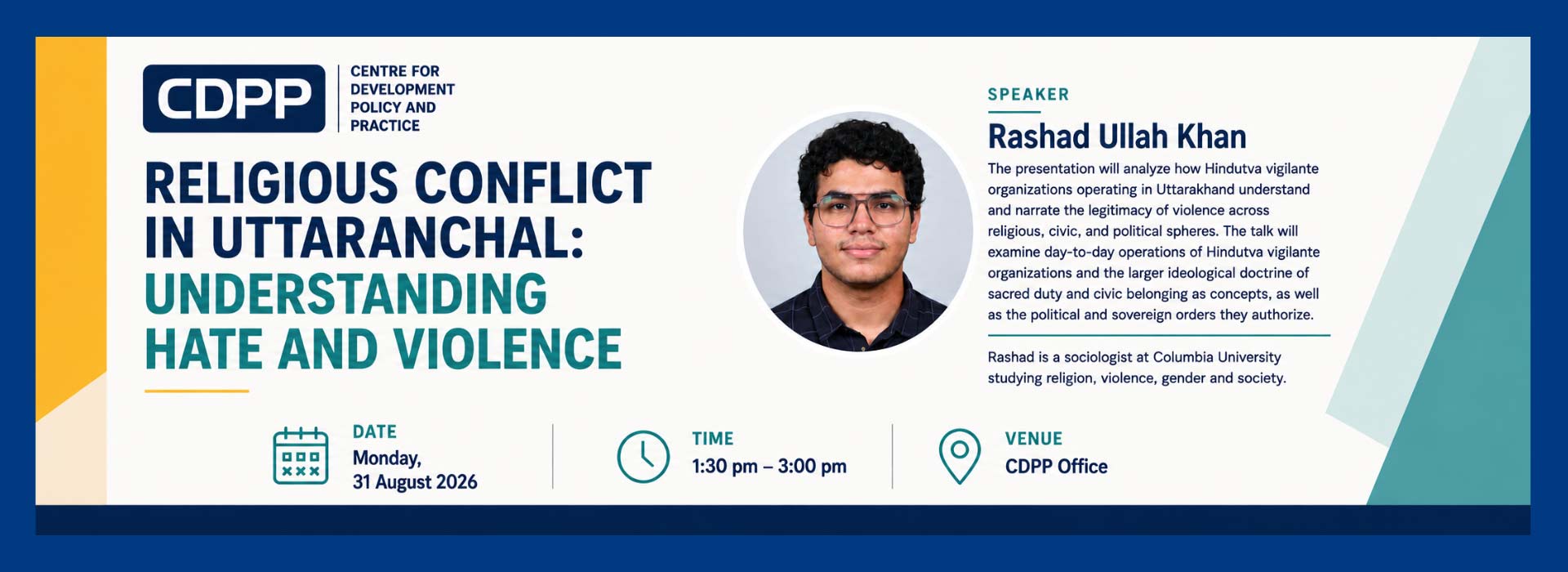 CDPP CENTRE FOR DEVELOPMENT POLICY AND PRACTICE

RELIGIOUS CONFLICT IN UTTARANCHAL: UNDERSTANDING HATE AND VIOLENCE

SPEAKER

Rashad Ullah Khan

The presentation will analyze how Hindutva vigilante organizations operating in Uttarakhand understand and narrate the legitimacy of violence across religious, civic, and political spheres. The talk will examine day-to-day operations of Hindutva vigilante organizations and the larger ideological doctrine of sacred duty and civic belonging as concepts, as well as the political and sovereign orders they authorize.

Rashad is a sociologist at Columbia University studying religion, violence, gender and society.

DATE
Monday, 31 August 2026

TIME
1:30 pm – 3:00 pm

VENUE
CDPP Office